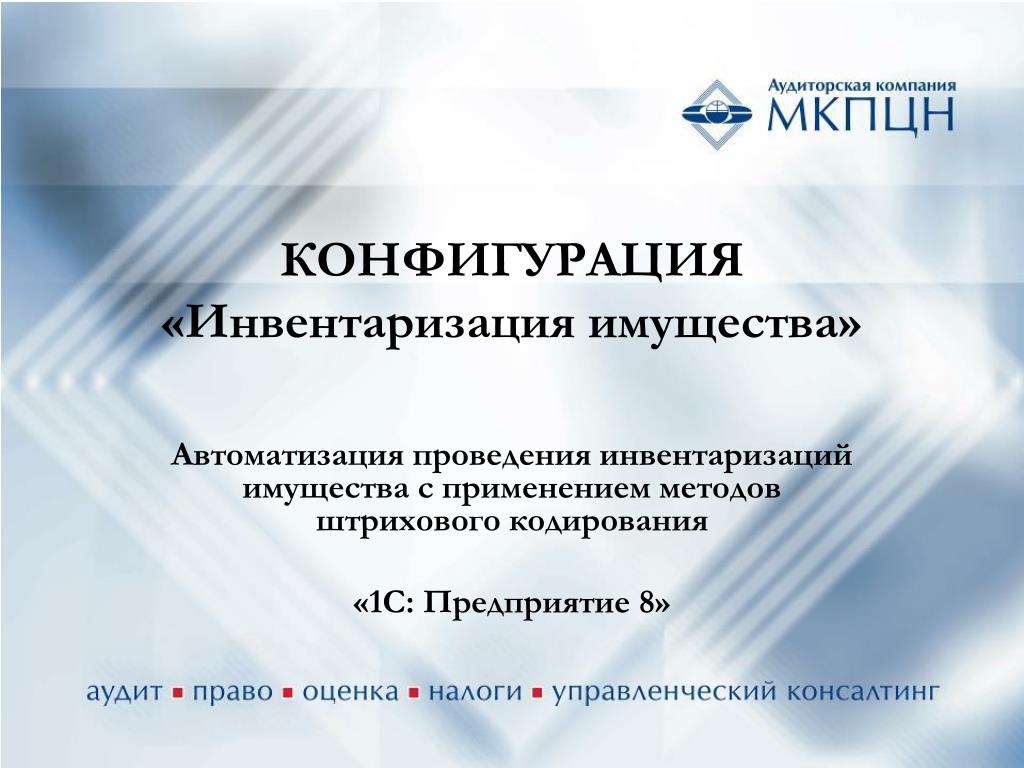 Аудиторская компания
МКПЦН

КОНФИГУРАЦИЯ
«Инвентаризация имущества»

Автоматизация проведения инвентаризаций имущества с применением методов штрихового кодирования

«1С: Предприятие 8»

аудит ▪ право ▪ оценка ▪ налоги ▪ управленческий консалтинг